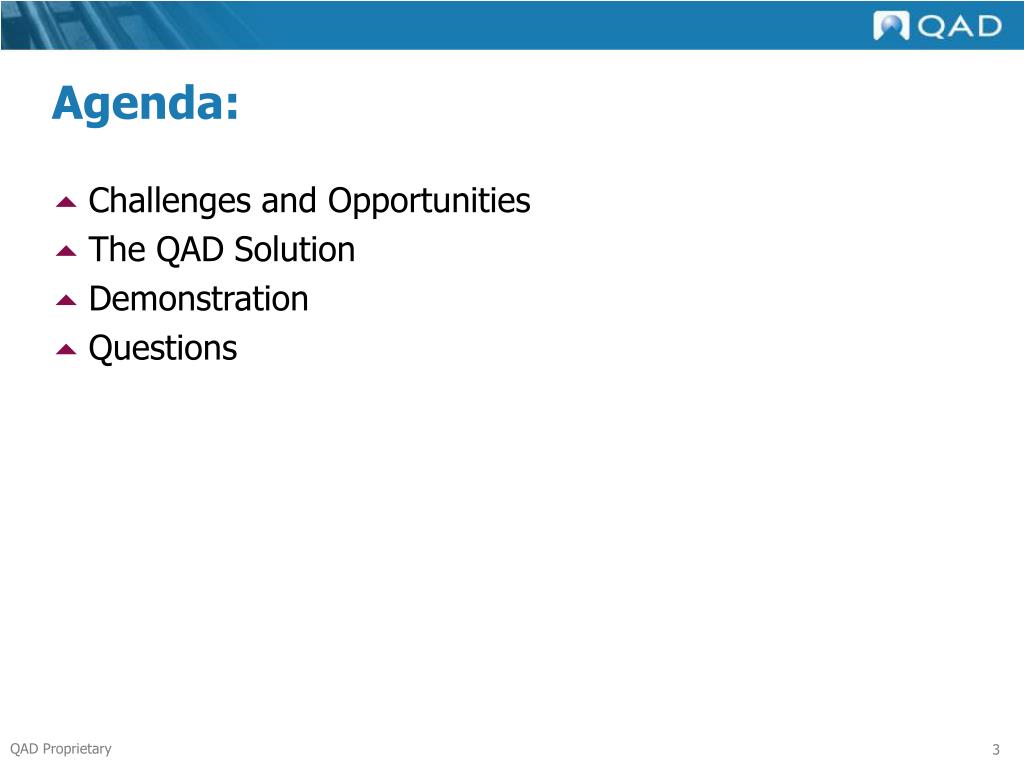 QAD

Agenda:

Challenges and Opportunities
The QAD Solution
Demonstration
Questions

QAD Proprietary

3